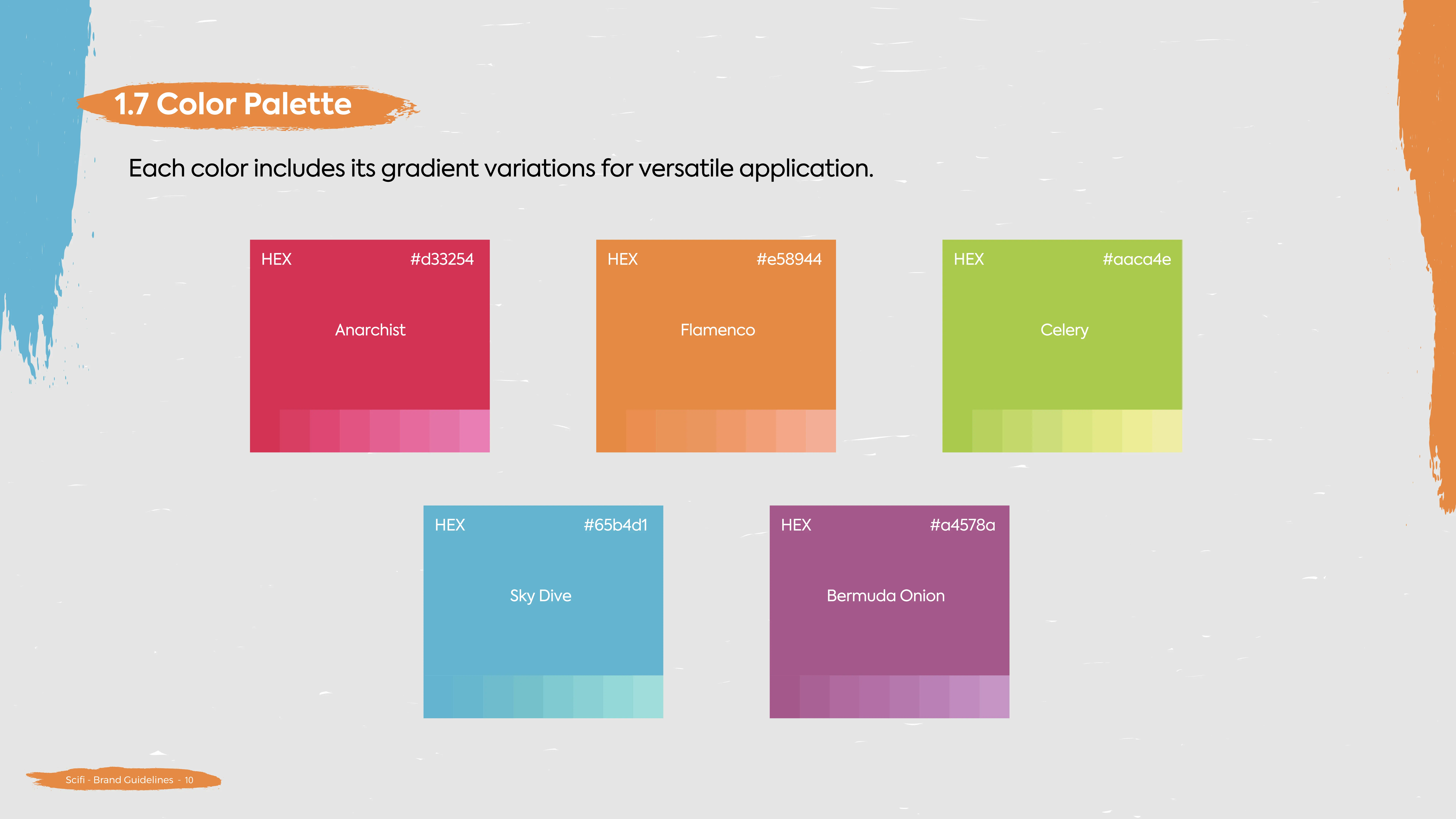 1.7 Color Palette

Each color includes its gradient variations for versatile application.

HEX #d33254

Anarchist

HEX #e58944

Flamenco

HEX #aaca4e

Celery

HEX #65b4d1

Sky Dive

HEX #a4578a

Bermuda Onion

Scifi - Brand Guidelines - 10